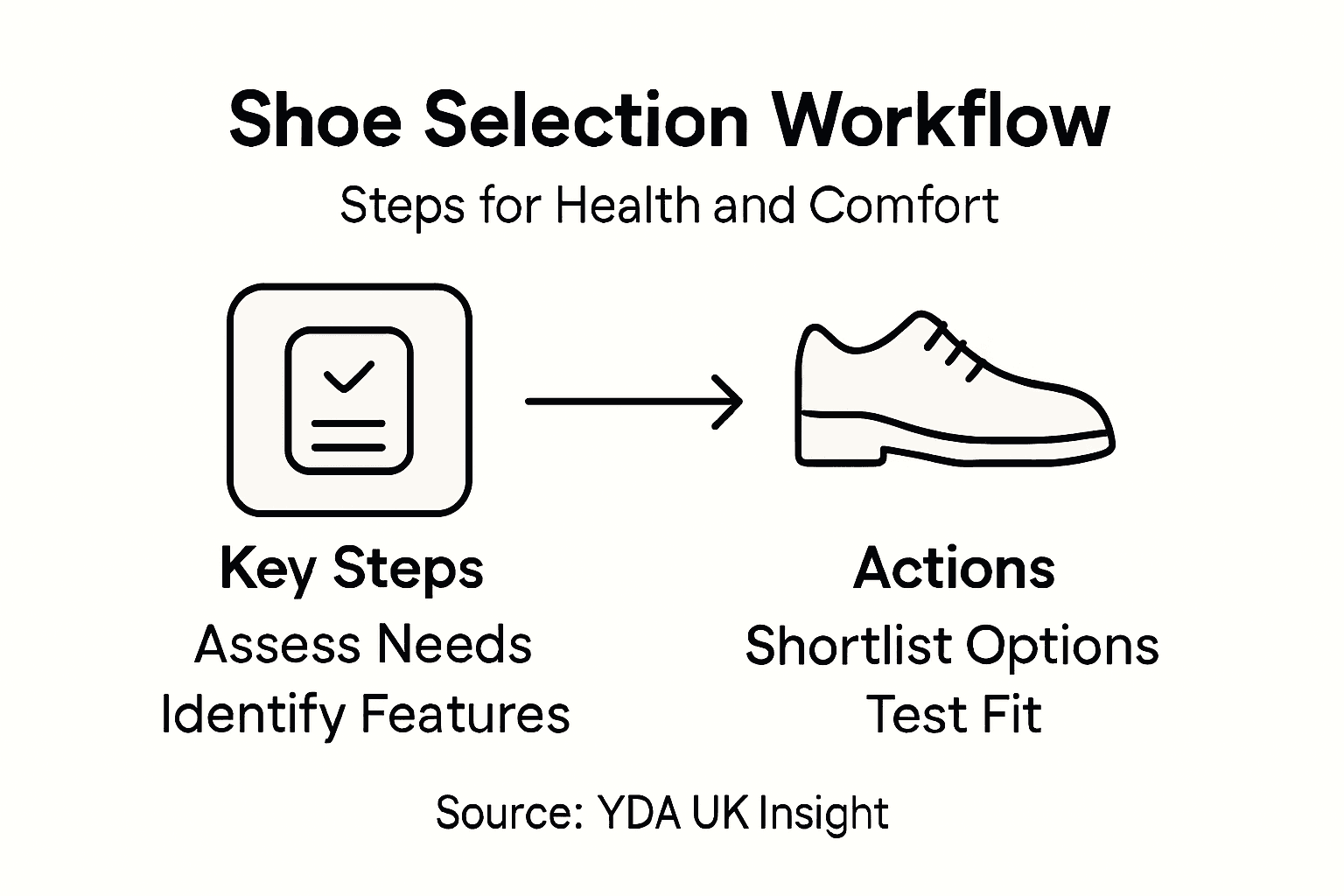 Shoe Selection Workflow
Steps for Health and Comfort

Key Steps
Assess Needs
Identify Features

Actions
Shortlist Options
Test Fit

Source: YDA UK Insight